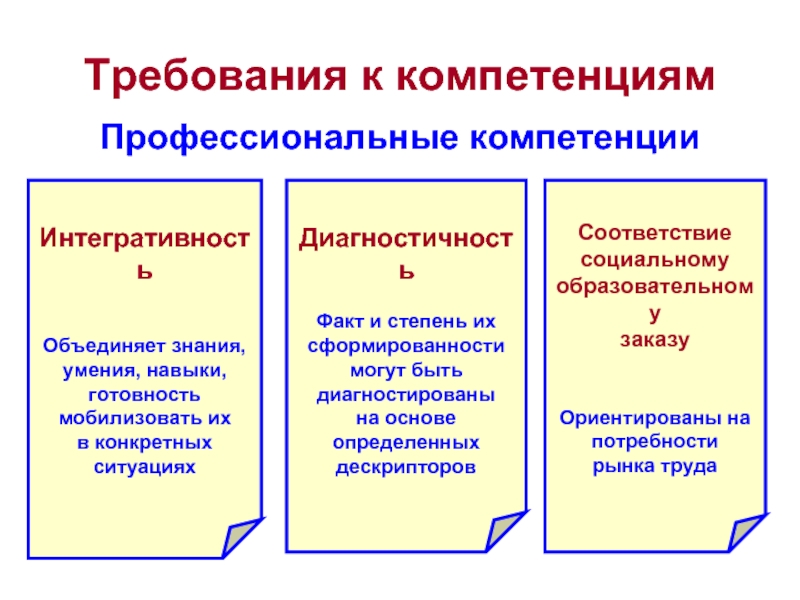 Требования к компетенциям

Профессиональные компетенции

Интегративность

Объединяет знания, умения, навыки, готовность мобилизовать их в конкретных ситуациях

Диагностичность

Факт и степень их сформированности могут быть диагностированы на основе определенных дескрипторов

Соответствие социальному образовательному заказу

Ориентированы на потребности рынка труда